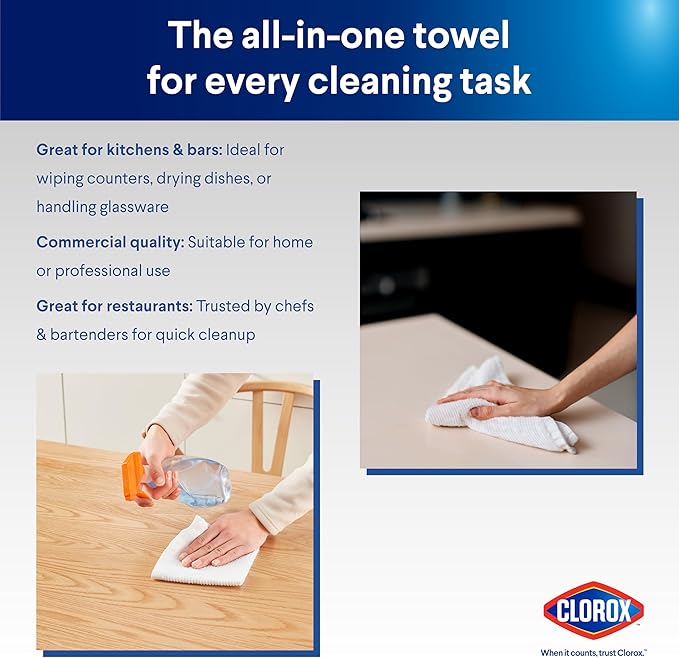 The all-in-one towel for every cleaning task

Great for kitchens & bars: Ideal for wiping counters, drying dishes, or handling glassware

Commercial quality: Suitable for home or professional use

Great for restaurants: Trusted by chefs & bartenders for quick cleanup

CLOROX

When it counts, trust Clorox.™